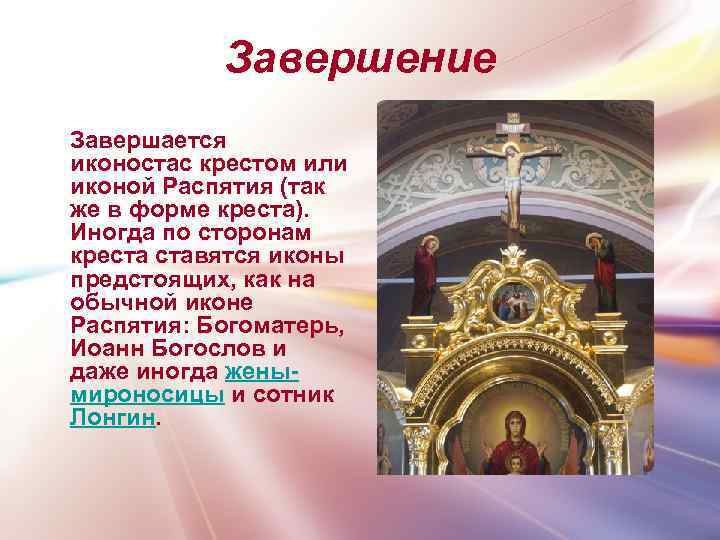 Завершение

Завершается иконостас крестом или иконой Распятия (так же в форме креста). Иногда по сторонам креста ставятся иконы предстоящих, как на обычной иконе Распятия: Богоматерь, Иоанн Богослов и даже иногда жены-мироносицы и сотник Лонгин.